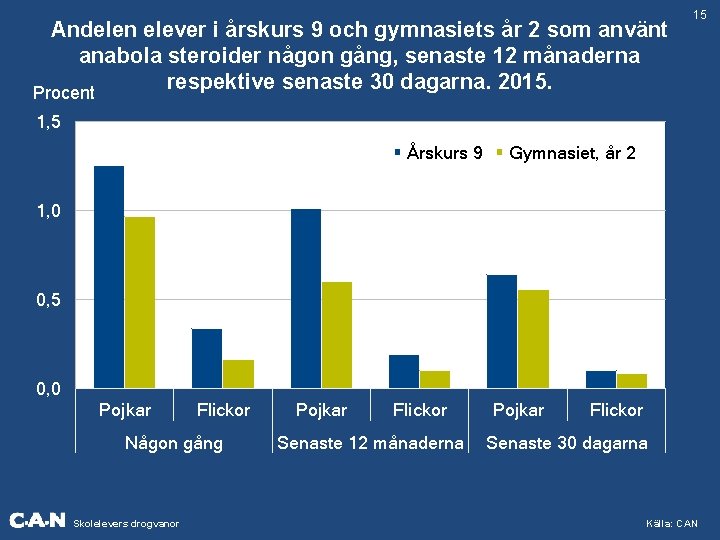 15

Andelen elever i årskurs 9 och gymnasiets år 2 som använt anabola steroider någon gång, senaste 12 månaderna respektive senaste 30 dagarna. 2015.

Procent

1,5
1,0
0,5
0,0

Årskurs 9 Gymnasiet, år 2

Pojkar Flickor Pojkar Flickor Pojkar Flickor
Någon gång Senaste 12 månaderna Senaste 30 dagarna

C·A·N Skolelevers drogvanor

Källa: CAN